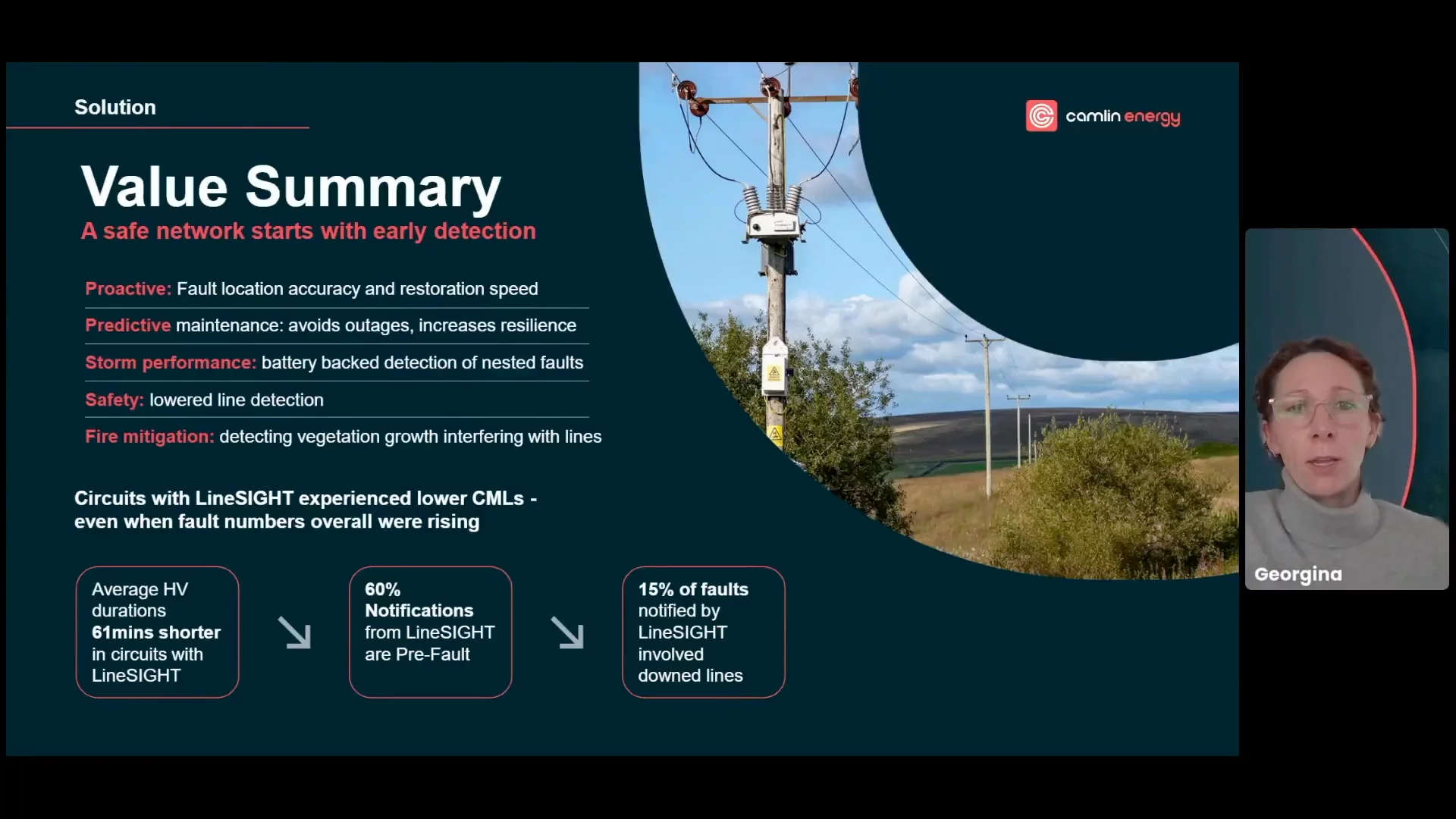 Solution

camlin energy

Value Summary

A safe network starts with early detection

Proactive: Fault location accuracy and restoration speed

Predictive maintenance: avoids outages, increases resilience

Storm performance: battery backed detection of nested faults

Safety: lowered line detection

Fire mitigation: detecting vegetation growth interfering with lines

Circuits with LineSIGHT experienced lower CMLs - even when fault numbers overall were rising

Average HV durations 61mins shorter in circuits with LineSIGHT

60% Notifications from LineSIGHT are Pre-Fault

15% of faults notified by LineSIGHT involved downed lines

Georgina